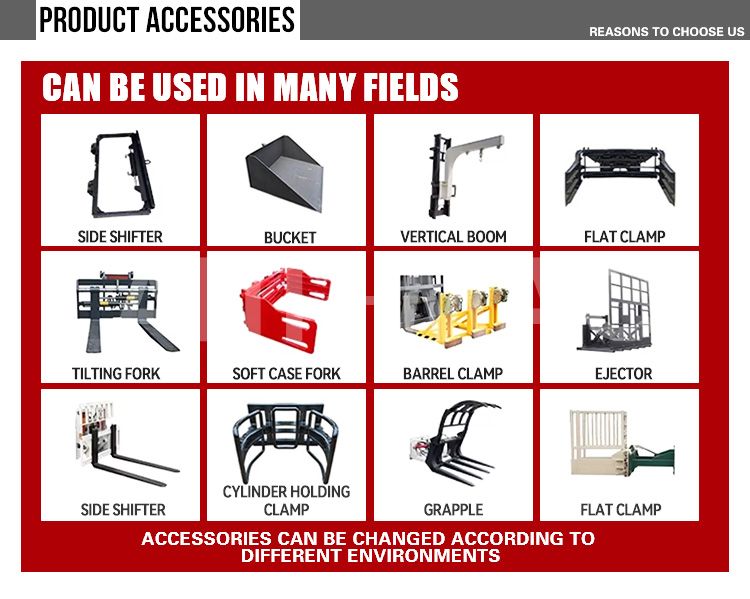 PRODUCT ACCESSORIES

REASONS TO CHOOSE US

CAN BE USED IN MANY FIELDS

SIDE SHIFTER

BUCKET

VERTICAL BOOM

FLAT CLAMP

TILTING FORK

SOFT CASE FORK

BARREL CLAMP

EJECTOR

SIDE SHIFTER

CYLINDER HOLDING CLAMP

GRAPPLE

FLAT CLAMP

ACCESSORIES CAN BE CHANGED ACCORDING TO DIFFERENT ENVIRONMENTS